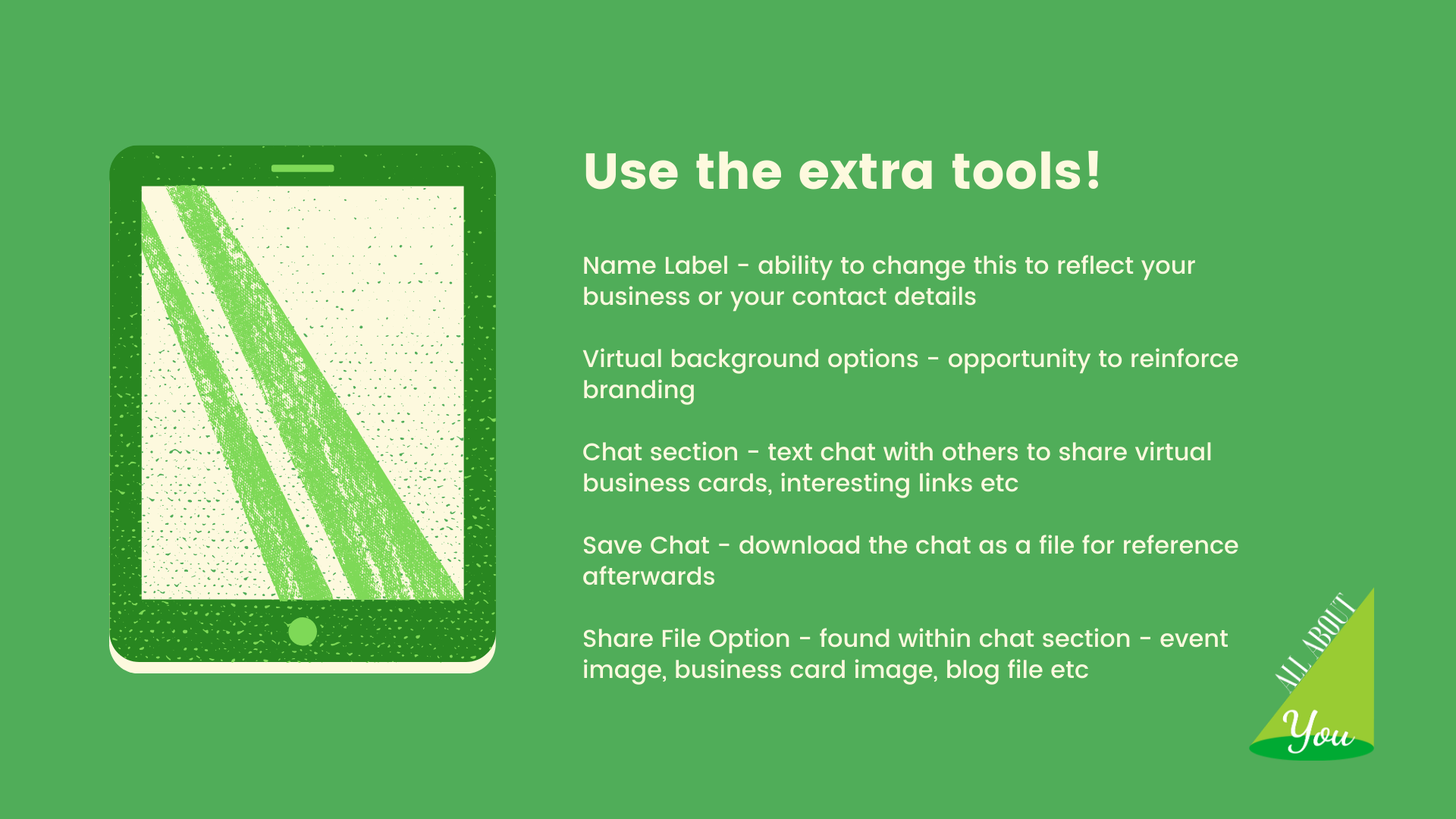 Use the extra tools!

Name Label - ability to change this to reflect your business or your contact details

Virtual background options - opportunity to reinforce branding

Chat section - text chat with others to share virtual business cards, interesting links etc

Save Chat - download the chat as a file for reference afterwards

Share File Option - found within chat section - event image, business card image, blog file etc

ALL ABOUT You